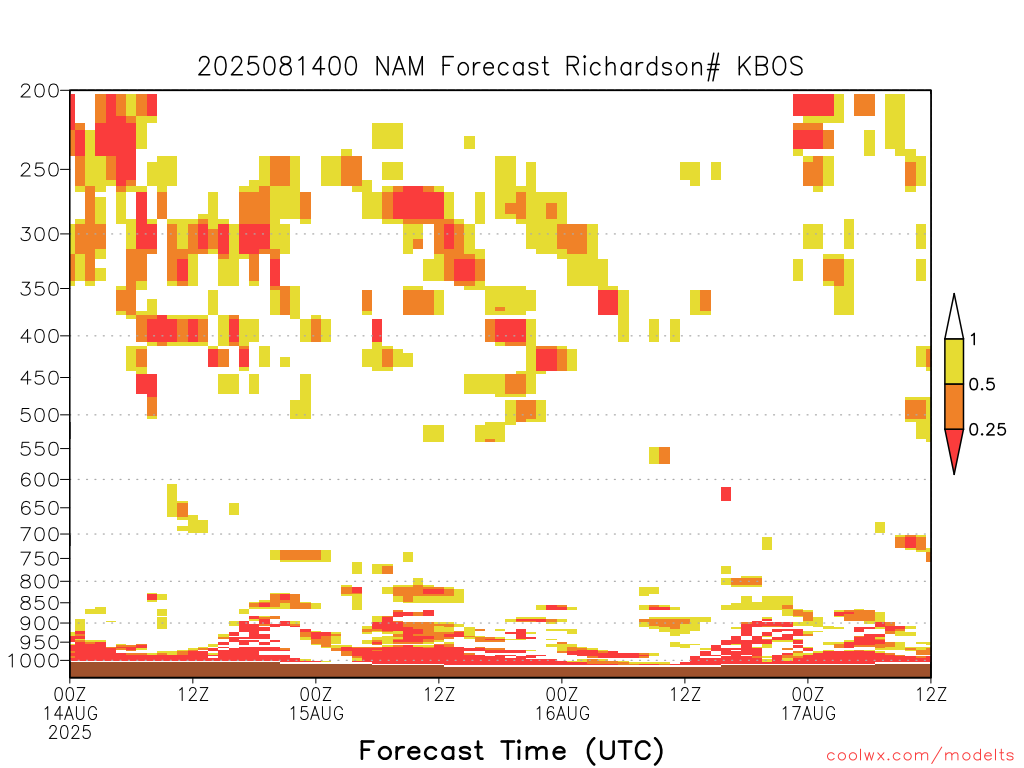 2025081400 NAM Forecast Richardson# KBOS

200
250
300
350
400
450
500
550
600
650
700
750
800
850
900
950
1000

1
0.5
0.25

00Z 14AUG 2025
12Z
00Z 15AUG
12Z
00Z 16AUG
12Z
00Z 17AUG
12Z

Forecast Time (UTC)

coolwx.com/modelts